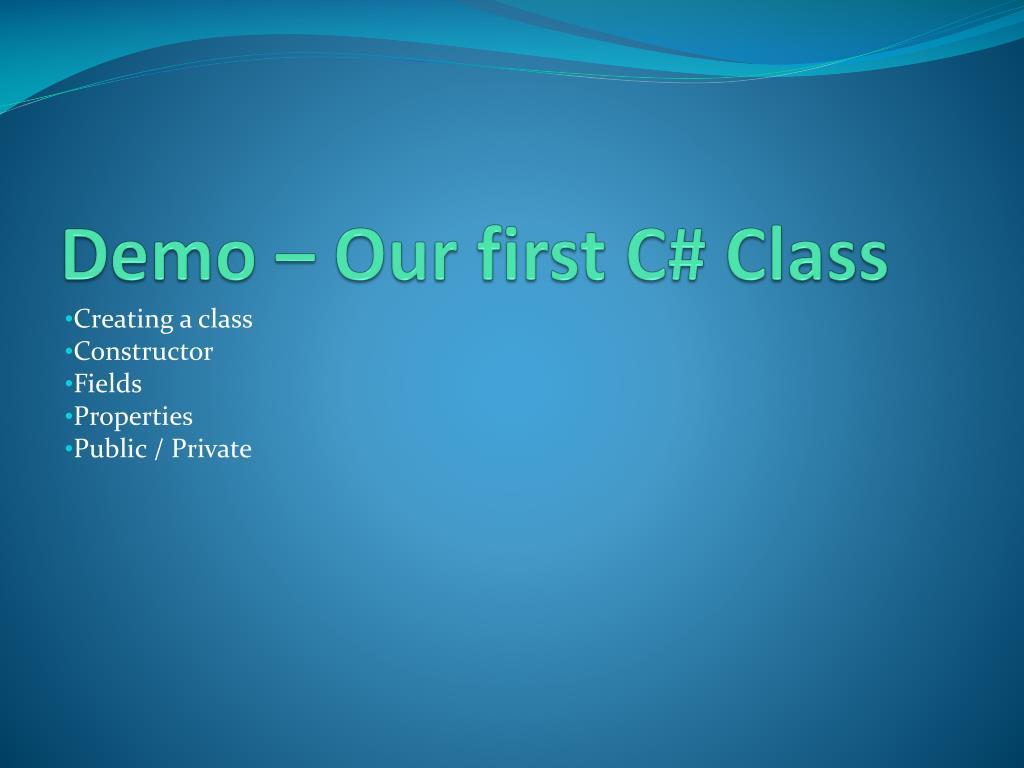 Demo – Our first C# Class

•Creating a class
•Constructor
•Fields
•Properties
•Public / Private